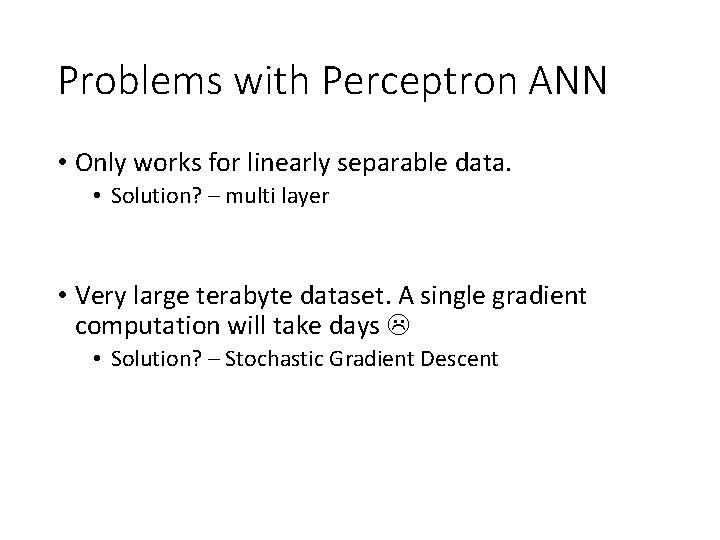 Problems with Perceptron ANN

• Only works for linearly separable data.
  • Solution? – multi layer

• Very large terabyte dataset. A single gradient computation will take days ☹
  • Solution? – Stochastic Gradient Descent